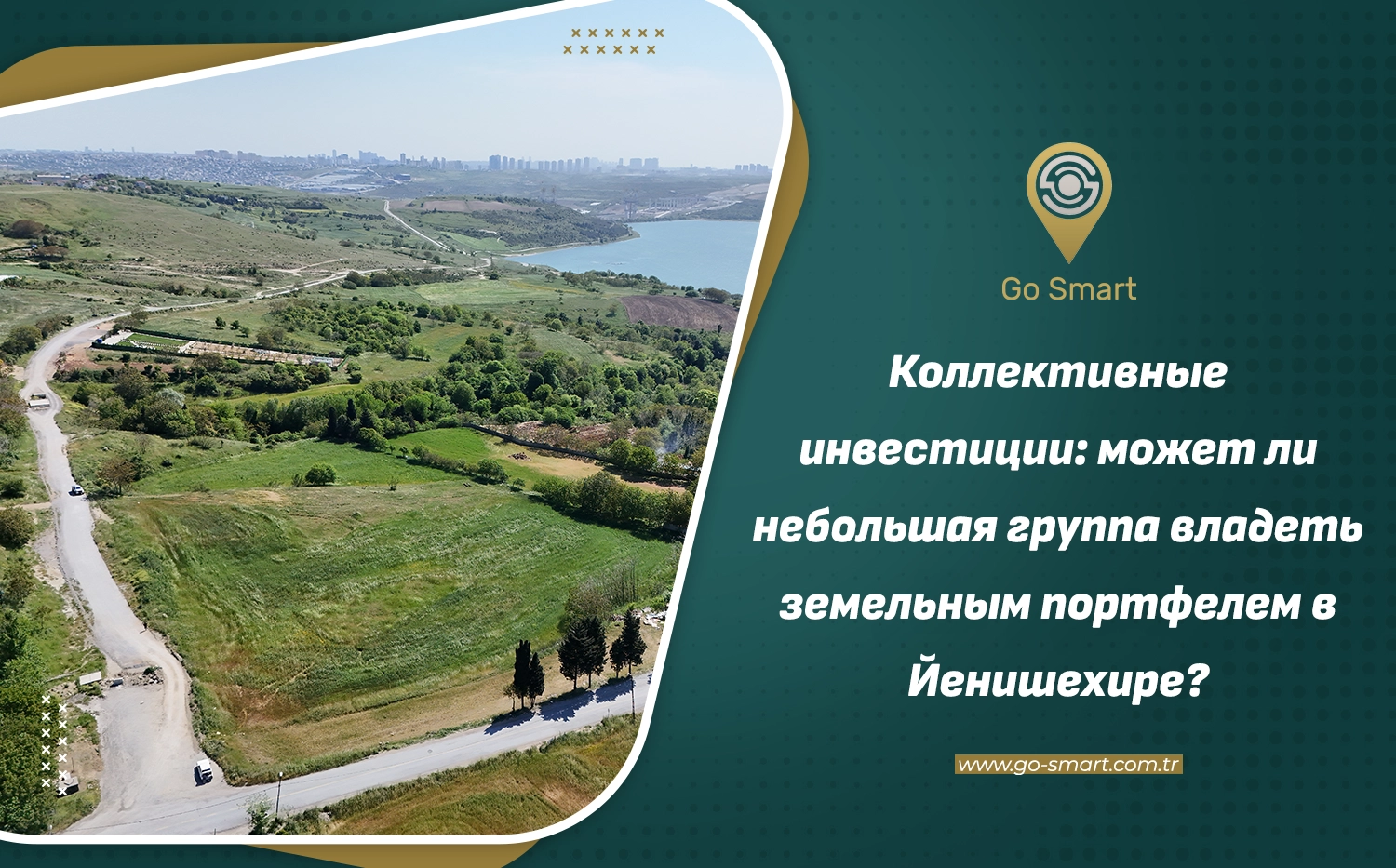 Go Smart

Коллективные инвестиции: может ли небольшая группа владеть земельным портфелем в Йенишехире?

www.go-smart.com.tr